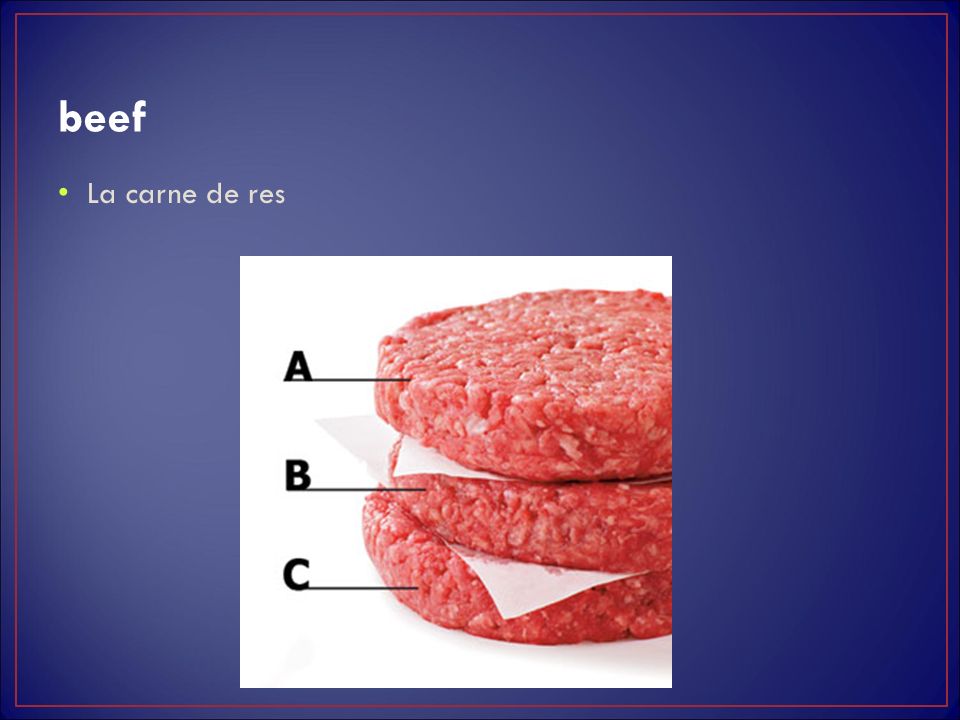 beef

• La carne de res

A

B

C